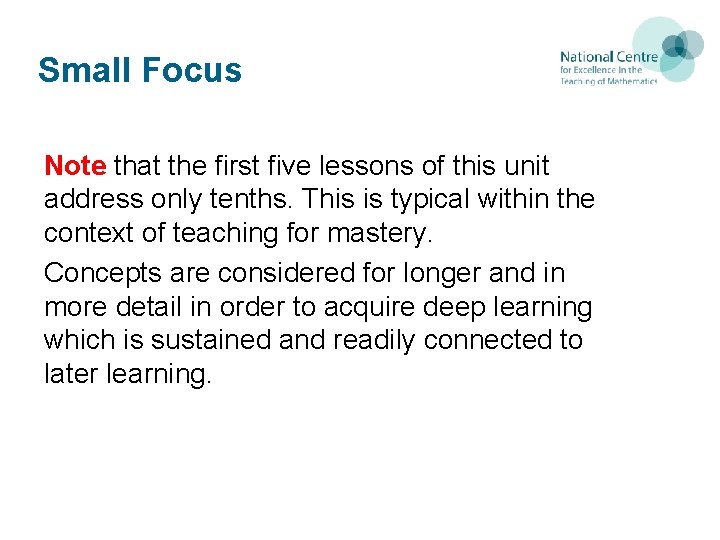 Small Focus

National Centre for Excellence in the Teaching of Mathematics

Note that the first five lessons of this unit address only tenths. This is typical within the context of teaching for mastery.

Concepts are considered for longer and in more detail in order to acquire deep learning which is sustained and readily connected to later learning.